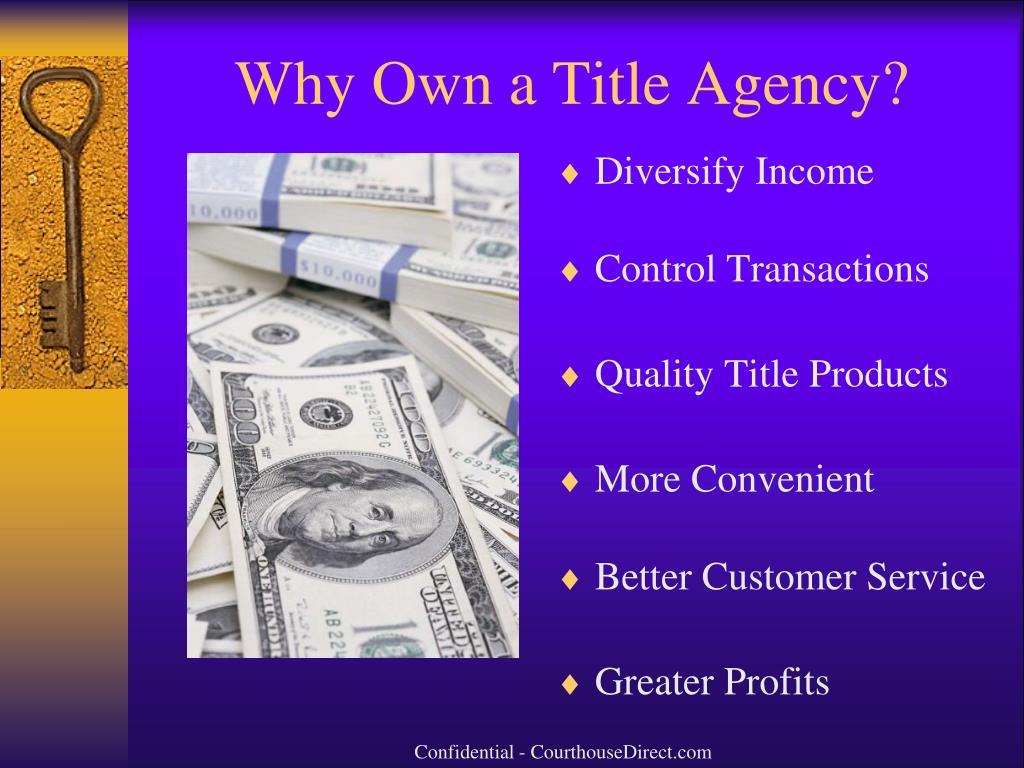 Why Own a Title Agency?

♦ Diversify Income

♦ Control Transactions

♦ Quality Title Products

♦ More Convenient

♦ Better Customer Service

♦ Greater Profits

Confidential - CourthouseDirect.com